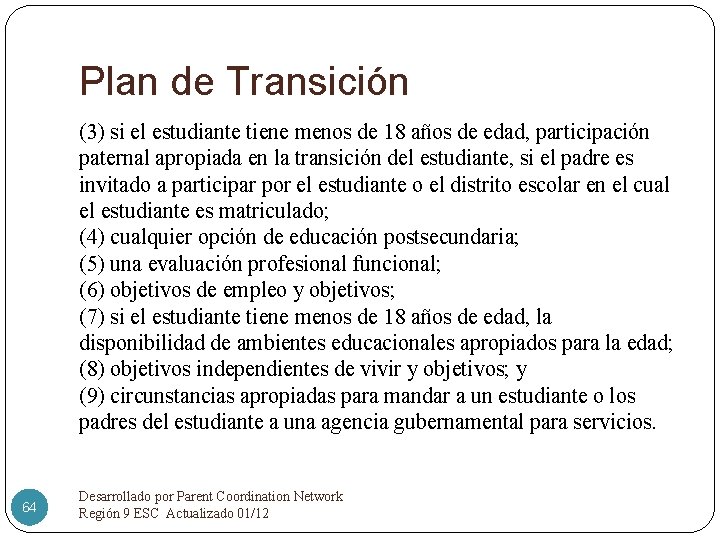 Plan de Transición

(3) si el estudiante tiene menos de 18 años de edad, participación paternal apropiada en la transición del estudiante, si el padre es invitado a participar por el estudiante o el distrito escolar en el cual el estudiante es matriculado;
(4) cualquier opción de educación postsecundaria;
(5) una evaluación profesional funcional;
(6) objetivos de empleo y objetivos;
(7) si el estudiante tiene menos de 18 años de edad, la disponibilidad de ambientes educacionales apropiados para la edad;
(8) objetivos independientes de vivir y objetivos; y
(9) circunstancias apropiadas para mandar a un estudiante o los padres del estudiante a una agencia gubernamental para servicios.

64

Desarrollado por Parent Coordination Network
Región 9 ESC Actualizado 01/12